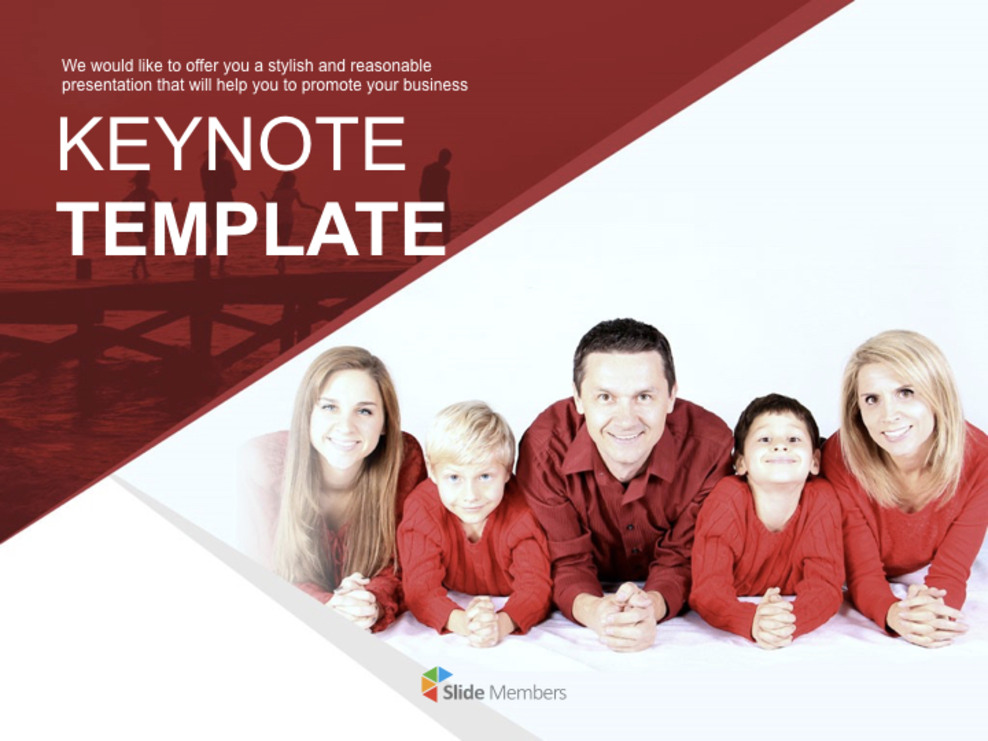 We would like to offer you a stylish and reasonable presentation that will help you to promote your business

KEYNOTE

TEMPLATE

Slide Members